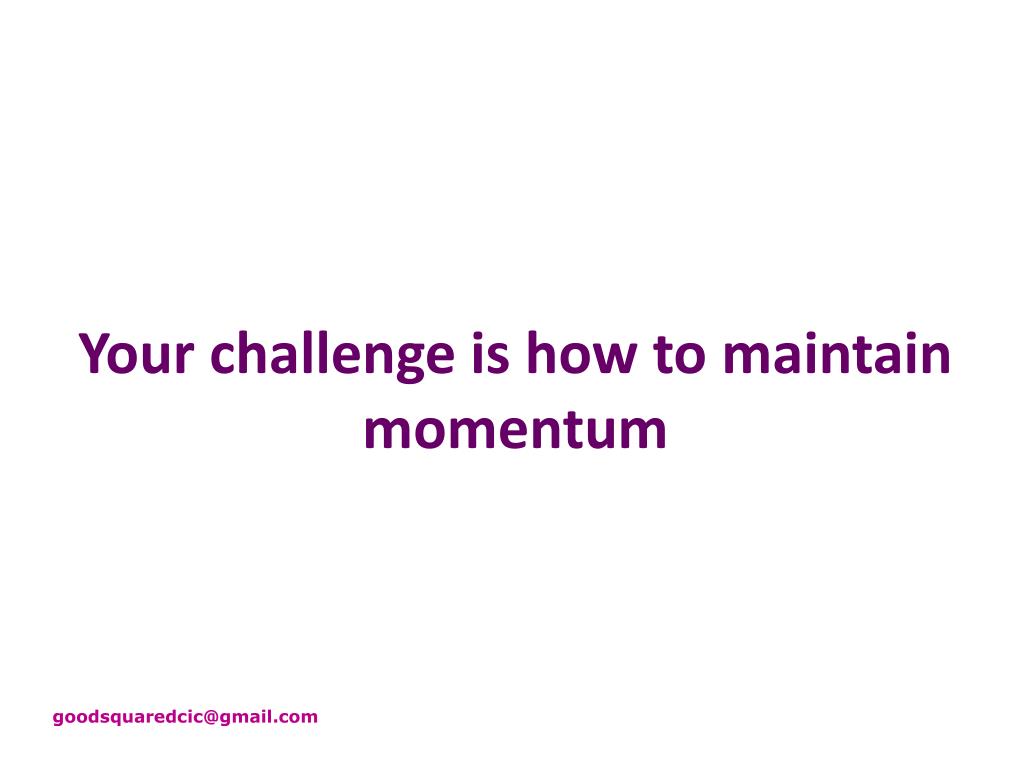 Your challenge is how to maintain momentum

goodsquaredcic@gmail.com